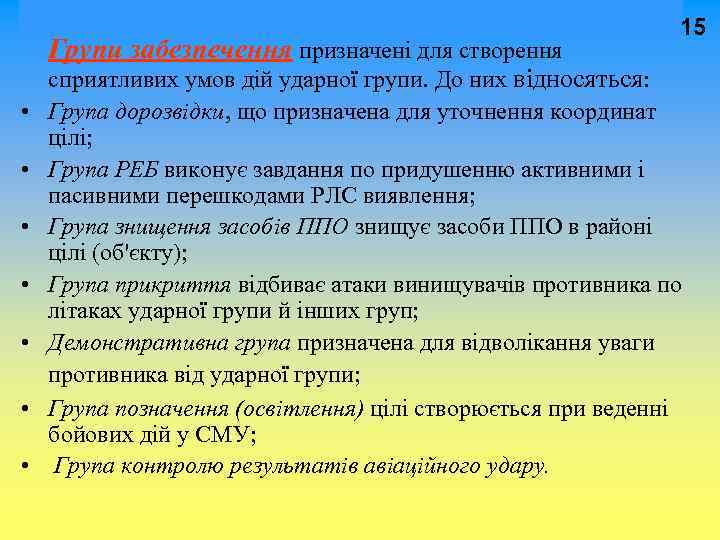 15

Групи забезпечення призначені для створення сприятливих умов дій ударної групи. До них відносяться:

• Група дорозвідки, що призначена для уточнення координат цілі;
• Група РЕБ виконує завдання по придушенню активними і пасивними перешкодами РЛС виявлення;
• Група знищення засобів ППО знищує засоби ППО в районі цілі (об'єкту);
• Група прикриття відбиває атаки винищувачів противника по літаках ударної групи й інших груп;
• Демонстративна група призначена для відволікання уваги противника від ударної групи;
• Група позначення (освітлення) цілі створюється при веденні бойових дій у СМУ;
• Група контролю результатів авіаційного удару.